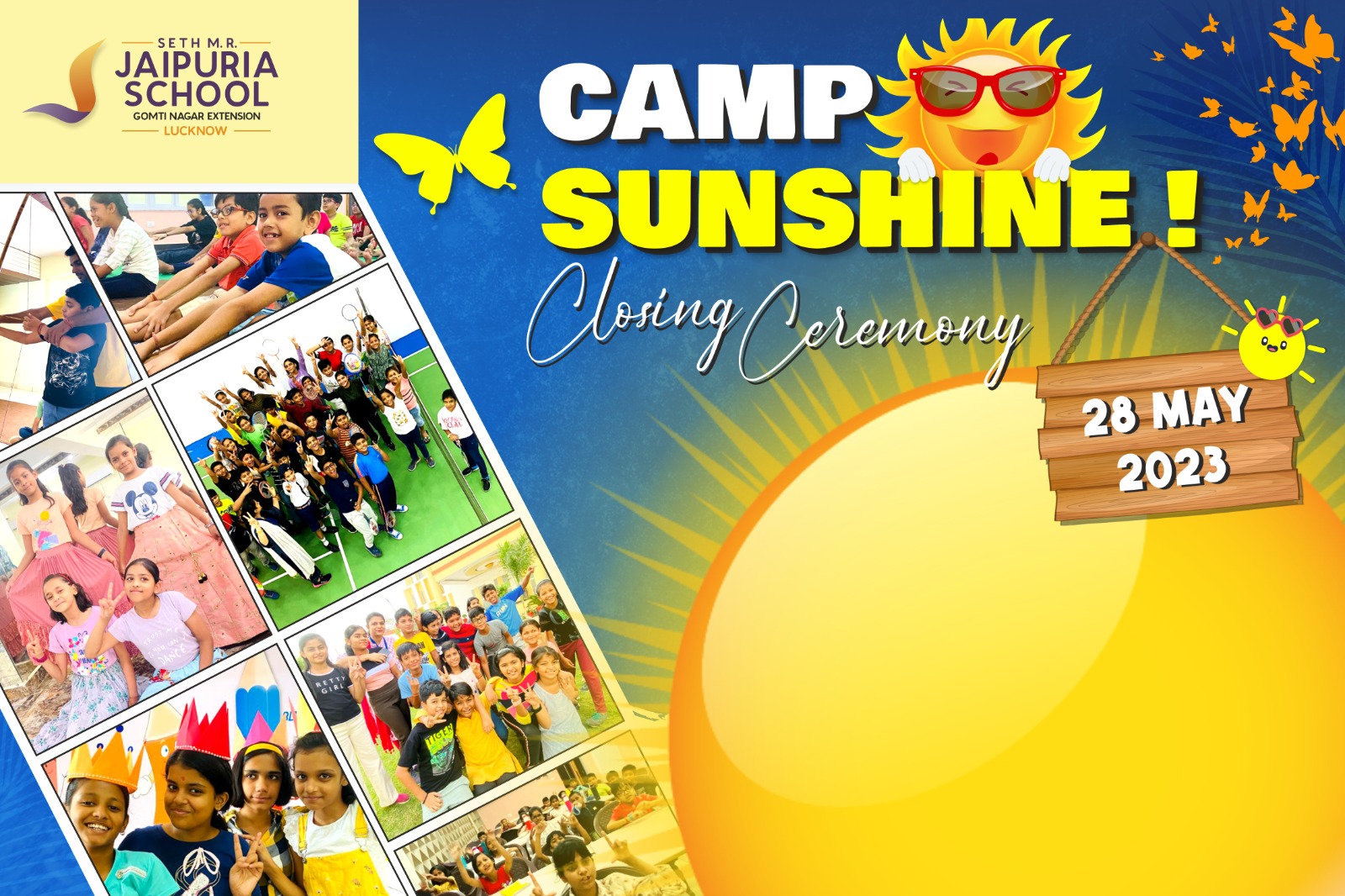 SETH M.R.
JAIPURIA
SCHOOL
GOMTI NAGAR EXTENSION
LUCKNOW

CAMP
SUNSHINE !
Closing Ceremony

28 MAY
2023